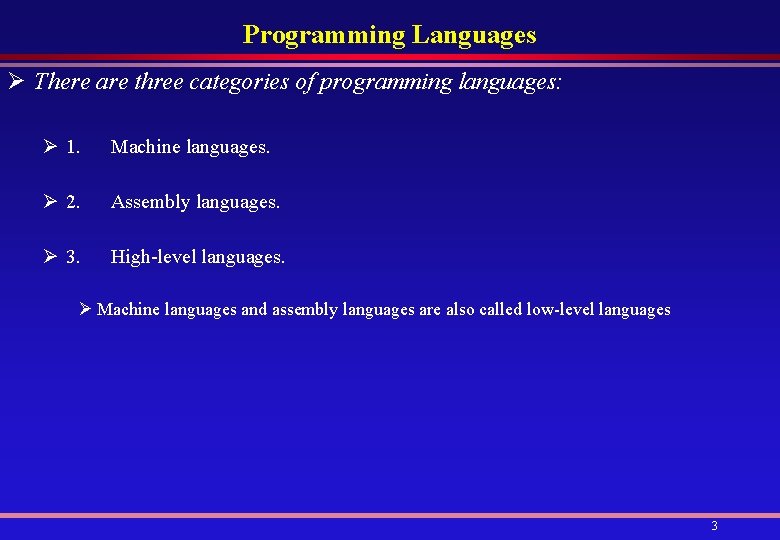 Programming Languages

➢ There are three categories of programming languages:

➢ 1. Machine languages.

➢ 2. Assembly languages.

➢ 3. High-level languages.

➢ Machine languages and assembly languages are also called low-level languages

3